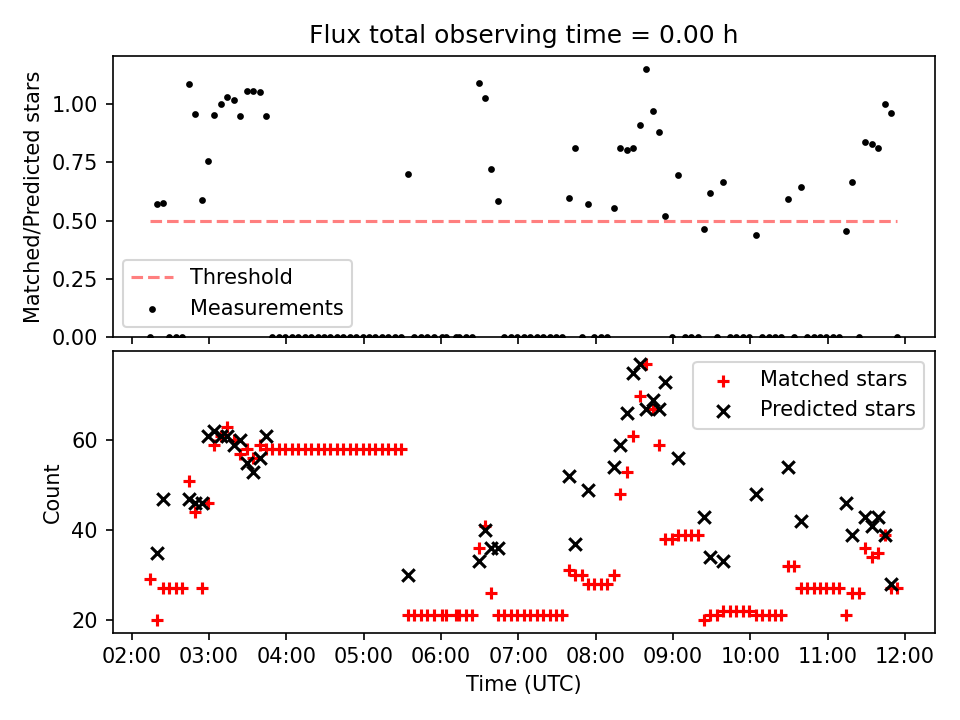 Flux total observing time = 0.00 h

Matched/Predicted stars

1.00
0.75
0.50
0.25
0.00

Threshold
Measurements

Count

60
40
20

Matched stars
Predicted stars

02:00 03:00 04:00 05:00 06:00 07:00 08:00 09:00 10:00 11:00 12:00
Time (UTC)